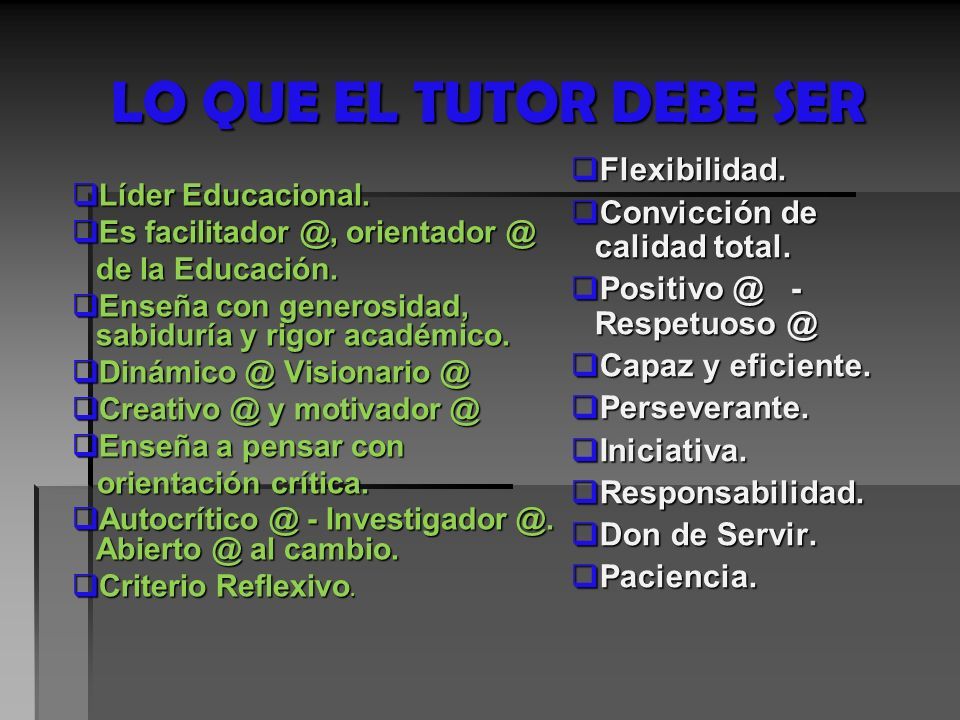 LO QUE EL TUTOR DEBE SER

Líder Educacional.
Es facilitador @, orientador @ de la Educación.
Enseña con generosidad, sabiduría y rigor académico.
Dinámico @ Visionario @
Creativo @ y motivador @
Enseña a pensar con orientación crítica.
Autocrítico @ - Investigador @. Abierto @ al cambio.
Criterio Reflexivo.

Flexibilidad.
Convicción de calidad total.
Positivo @ - Respetuoso @
Capaz y eficiente.
Perseverante.
Iniciativa.
Responsabilidad.
Don de Servir.
Paciencia.